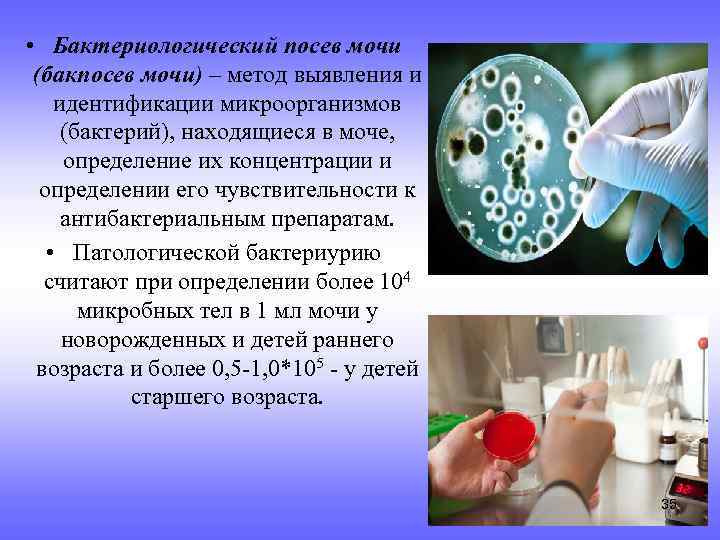 • Бактериологический посев мочи (бакпосев мочи) – метод выявления и идентификации микроорганизмов (бактерий), находящиеся в моче, определение их концентрации и определении его чувствительности к антибактериальным препаратам.

• Патологической бактериурию считают при определении более $10^4$ микробных тел в 1 мл мочи у новорожденных и детей раннего возраста и более 0,5-1,0*$10^5$ - у детей старшего возраста.

35